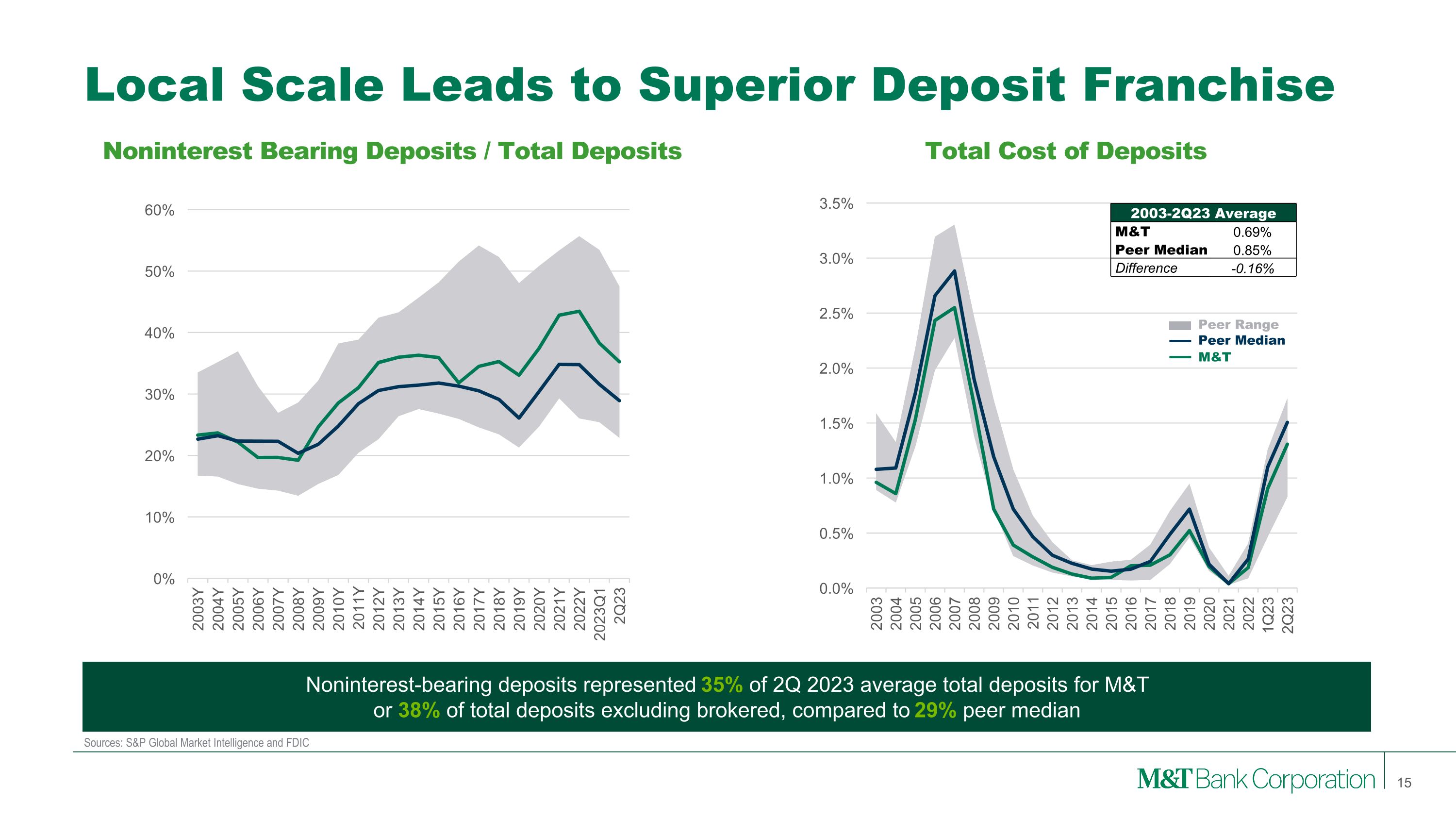 Local Scale Leads to Superior Deposit Franchise

Noninterest Bearing Deposits / Total Deposits

60%
50%
40%
30%
20%
10%
0%

2003Y 2004Y 2005Y 2006Y 2007Y 2008Y 2009Y 2010Y 2011Y 2012Y 2013Y 2014Y 2015Y 2016Y 2017Y 2018Y 2019Y 2020Y 2021Y 2022Y 2023Q1 2Q23

Total Cost of Deposits

3.5%
3.0%
2.5%
2.0%
1.5%
1.0%
0.5%
0.0%

| 2003-2Q23 Average | |
|---|---|
| M&T | 0.69% |
| Peer Median | 0.85% |
| Difference | -0.16% |

Peer Range
Peer Median
M&T

2003 2004 2005 2006 2007 2008 2009 2010 2011 2012 2013 2014 2015 2016 2017 2018 2019 2020 2021 2022 1Q23 2Q23

Noninterest-bearing deposits represented 35% of 2Q 2023 average total deposits for M&T or 38% of total deposits excluding brokered, compared to 29% peer median

Sources: S&P Global Market Intelligence and FDIC

M&T Bank Corporation 15